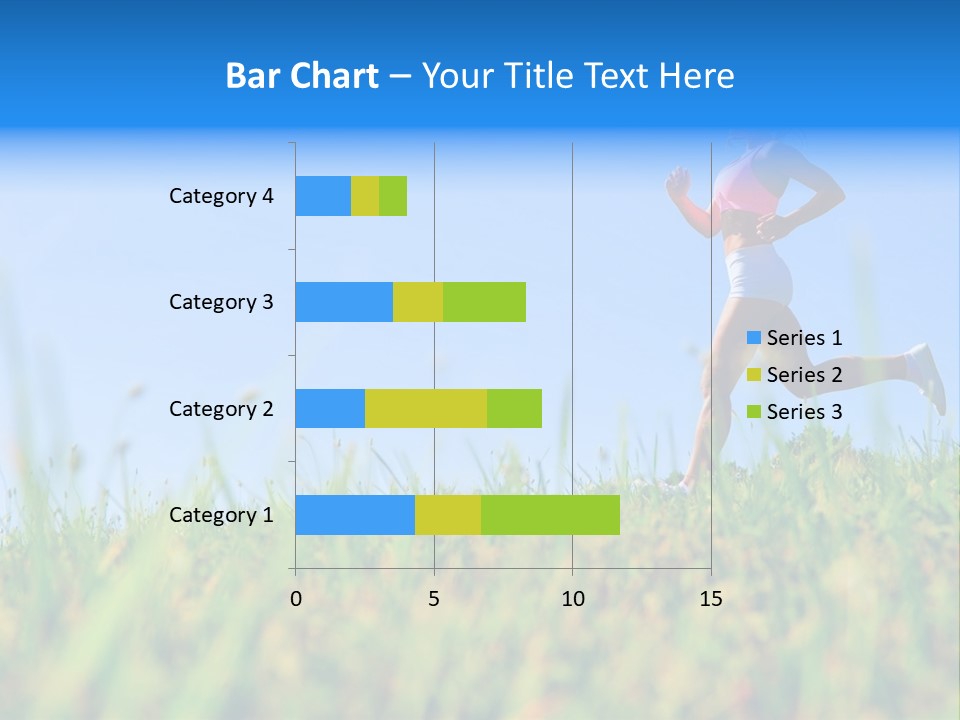 Bar Chart – Your Title Text Here

Category 4
Category 3
Category 2
Category 1

0
5
10
15

Series 1
Series 2
Series 3